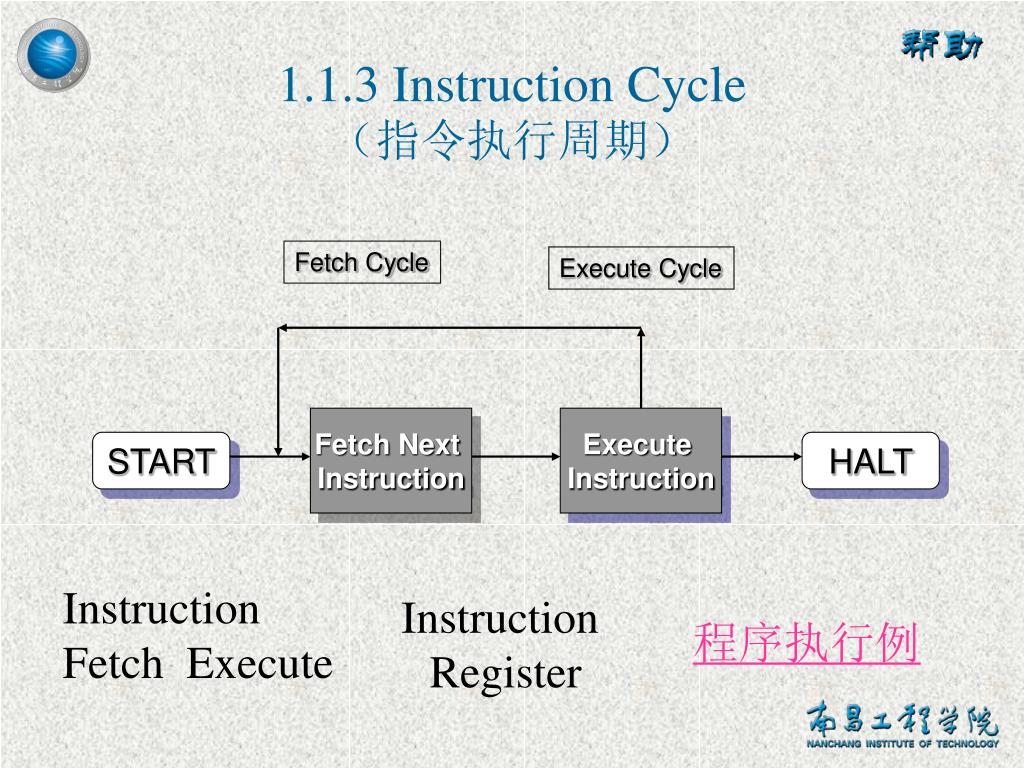 帮助

1.1.3 Instruction Cycle
（指令执行周期）

Fetch Cycle

Execute Cycle

START

Fetch Next Instruction

Execute Instruction

HALT

Instruction
Fetch Execute

Instruction
Register

程序执行例

南昌工程学院
NANCHANG INSTITUTE OF TECHNOLOGY